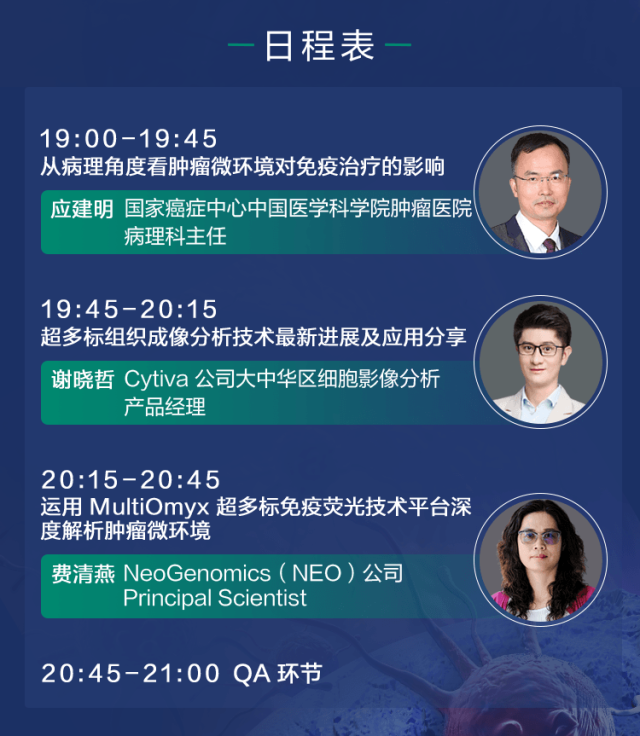 日程表

19:00-19:45
从病理角度看肿瘤微环境对免疫治疗的影响

应建明 国家癌症中心中国医学科学院肿瘤医院病理科主任

19:45-20:15
超多标组织成像分析技术最新进展及应用分享

谢晓哲 Cytiva 公司大中华区细胞影像分析产品经理

20:15-20:45
运用 MultiOmyx 超多标免疫荧光技术平台深度解析肿瘤微环境

费清燕 NeoGenomics（NEO）公司 Principal Scientist

20:45-21:00 QA 环节